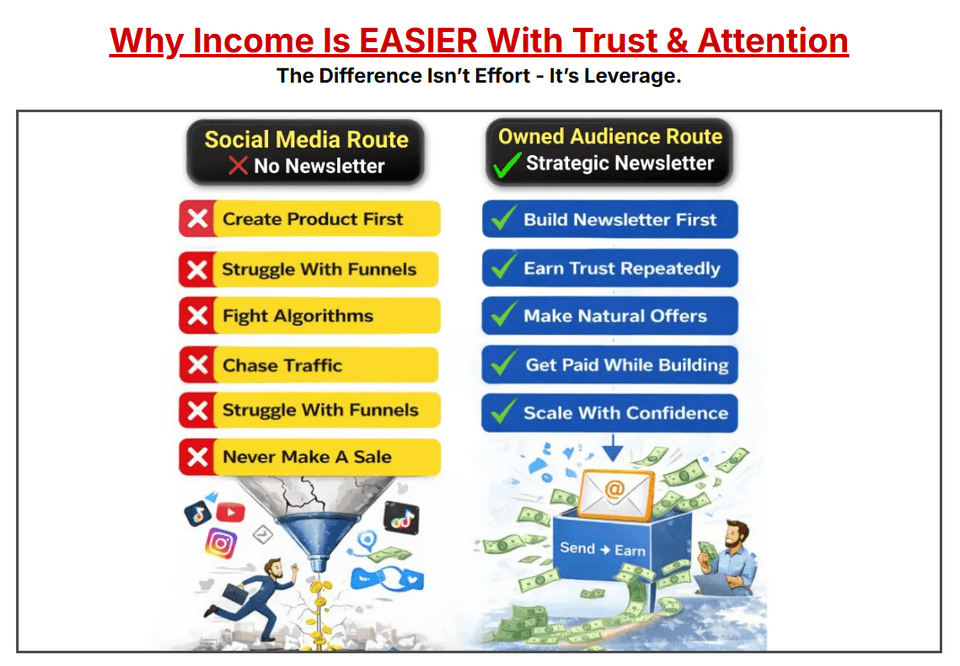 Why Income Is EASIER With Trust & Attention

The Difference Isn't Effort - It's Leverage.

Social Media Route
No Newsletter

Create Product First
Struggle With Funnels
Fight Algorithms
Chase Traffic
Struggle With Funnels
Never Make A Sale

Owned Audience Route
Strategic Newsletter

Build Newsletter First
Earn Trust Repeatedly
Make Natural Offers
Get Paid While Building
Scale With Confidence

@
Send → Earn